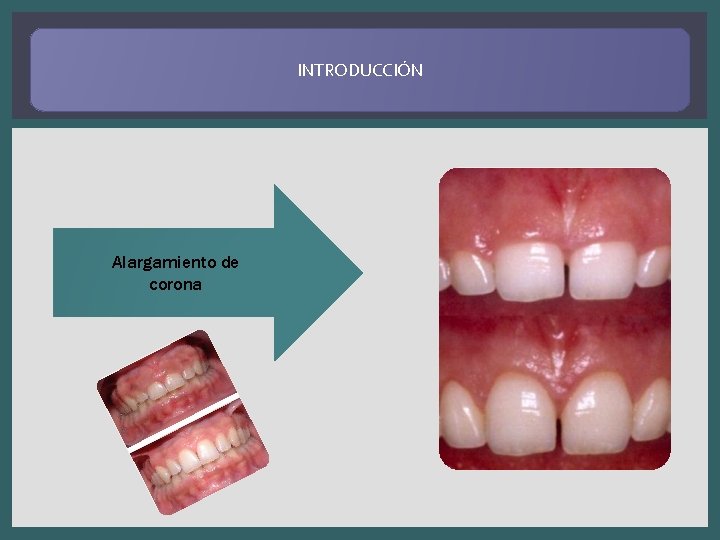 INTRODUCCIÓN

Alargamiento de corona